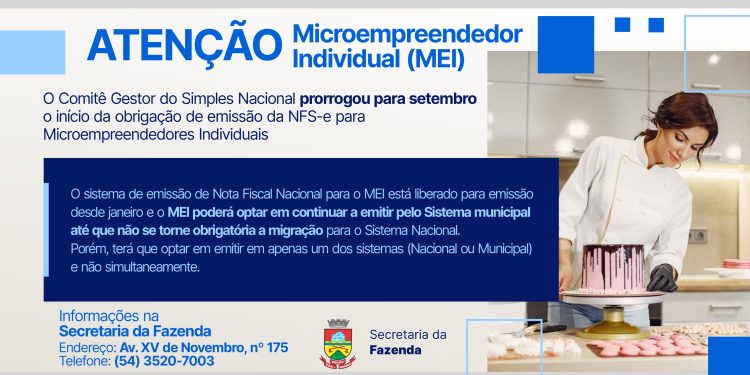 ATENÇÃO Microempreendedor Individual (MEI)

O Comitê Gestor do Simples Nacional prorrogou para setembro o início da obrigação de emissão da NFS-e para Microempreendedores Individuais

O sistema de emissão de Nota Fiscal Nacional para o MEI está liberado para emissão desde janeiro e o MEI poderá optar em continuar a emitir pelo Sistema municipal até que não se torne obrigatória a migração para o Sistema Nacional.
Porém, terá que optar em emitir em apenas um dos sistemas (Nacional ou Municipal) e não simultaneamente.

Informações na Secretaria da Fazenda
Endereço: Av. XV de Novembro, nº 175
Telefone: (54) 3520-7003

Secretaria da Fazenda